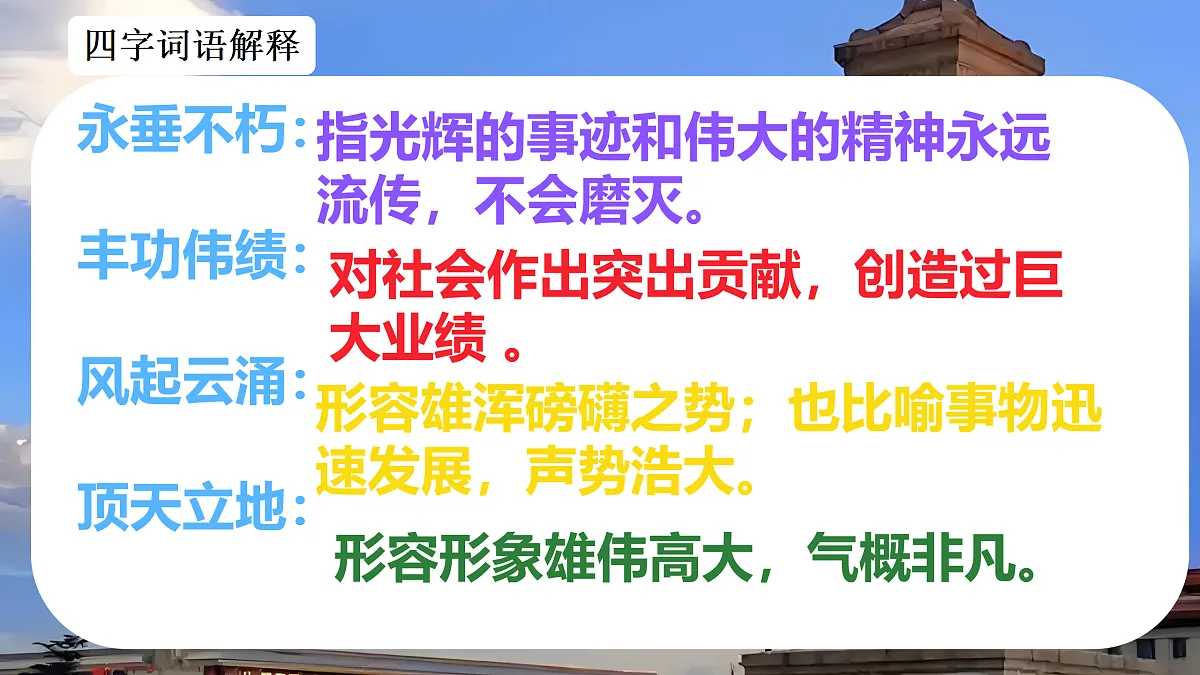 四字词语解释

永垂不朽：指光辉的事迹和伟大的精神永远流传，不会磨灭。

丰功伟绩：对社会作出突出贡献，创造过巨大业绩 。

风起云涌：形容雄浑磅礴之势；也比喻事物迅速发展，声势浩大。

顶天立地：形容形象雄伟高大，气概非凡。